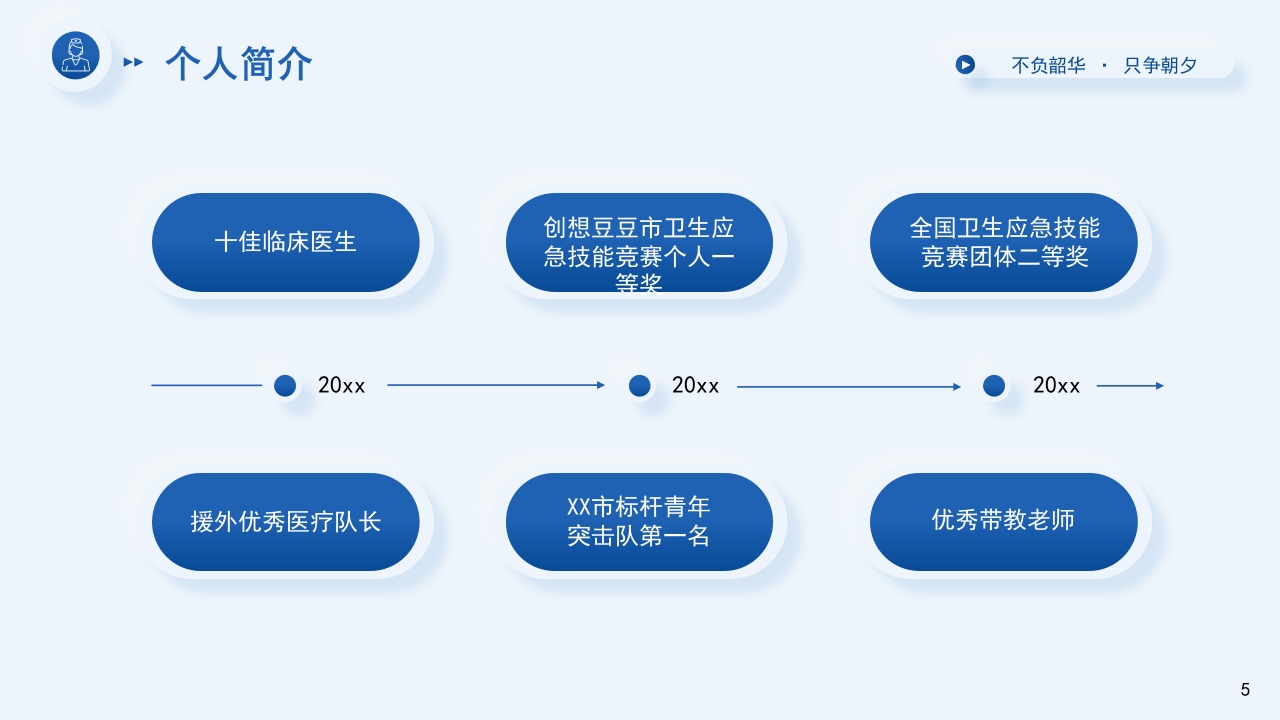 个人简介

不负韶华 · 只争朝夕

十佳临床医生

创想豆豆市卫生应急技能竞赛个人一等奖

全国卫生应急技能竞赛团体二等奖

20xx

20xx

20xx

援外优秀医疗队长

XX市标杆青年突击队第一名

优秀带教老师

5